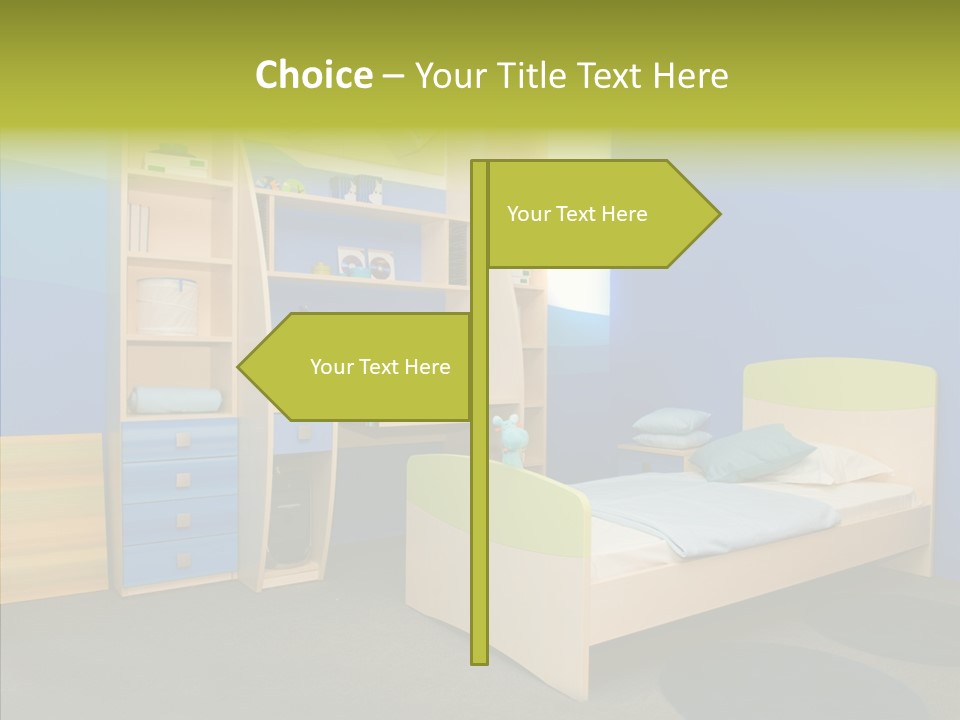 Choice – Your Title Text Here

Your Text Here

Your Text Here